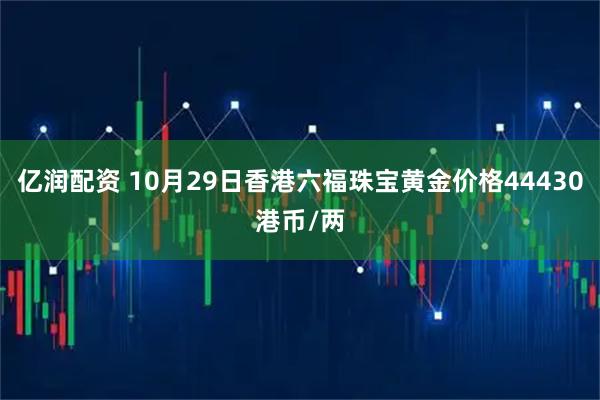 亿润配资 10月29日香港六福珠宝黄金价格44430港币/两